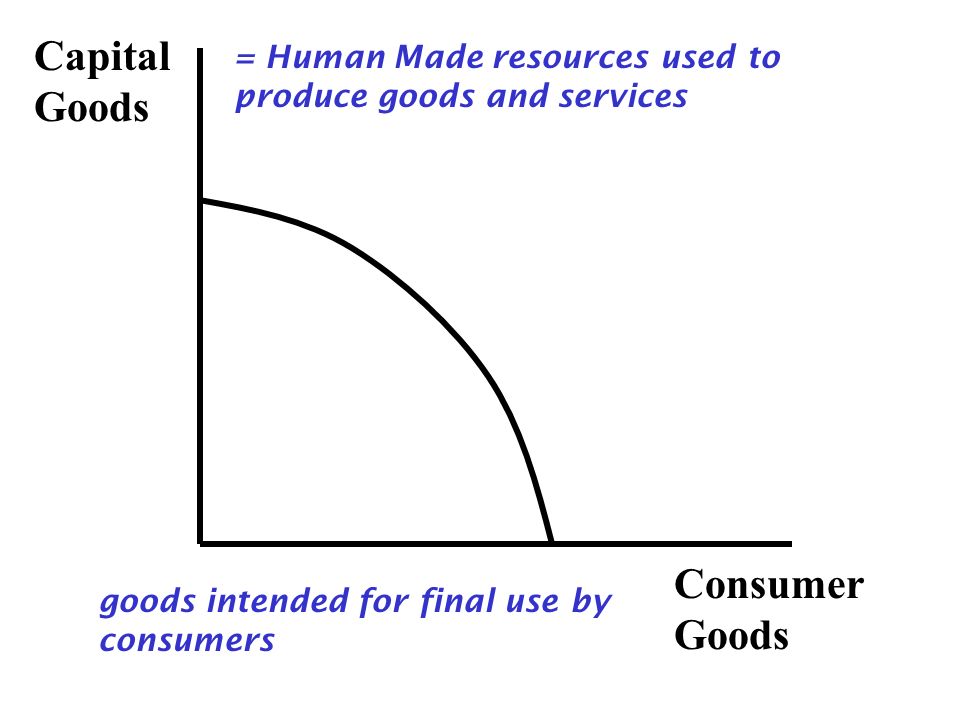 Capital Goods

= Human Made resources used to produce goods and services

goods intended for final use by consumers

Consumer Goods